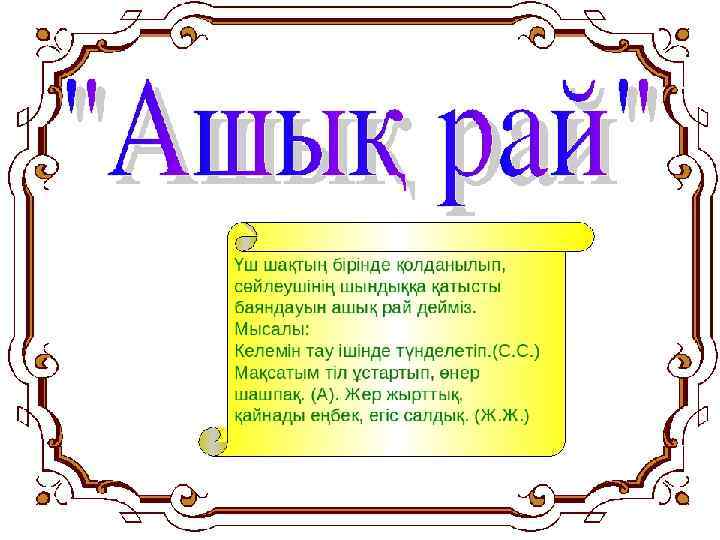 "Ашық рай"

Үш шақтың бірінде қолданылып, сөйлеушінің шындыққа қатысты баяндауын ашық рай дейміз.
Мысалы:
Келемін тау ішінде түнделетіп.(С.С.)
Мақсатым тіл ұстартып, өнер шашпақ. (А). Жер жырттық, қайнады еңбек, егіс салдық. (Ж.Ж.)